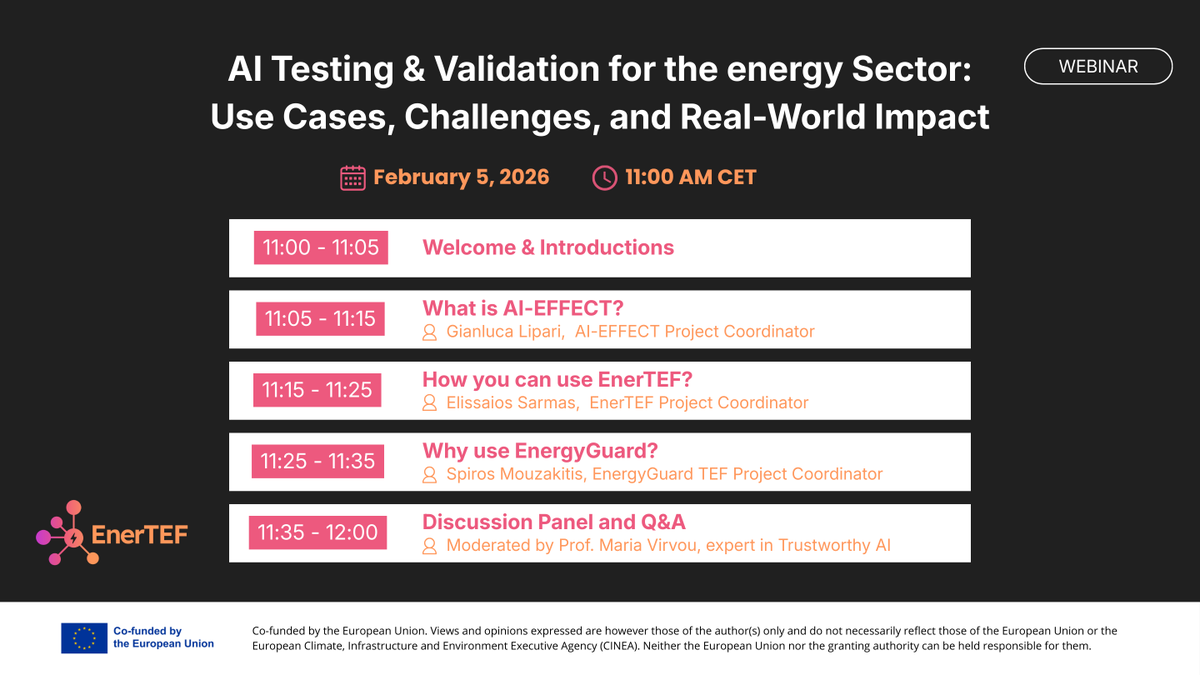 AI Testing & Validation for the energy Sector: Use Cases, Challenges, and Real-World Impact

WEBINAR

February 5, 2026

11:00 AM CET

11:00 - 11:05 Welcome & Introductions

11:05 - 11:15 What is AI-EFFECT?
Gianluca Lipari, AI-EFFECT Project Coordinator

11:15 - 11:25 How you can use EnerTEF?
Elissaios Sarmas, EnerTEF Project Coordinator

11:25 - 11:35 Why use EnergyGuard?
Spiros Mouzakitis, EnergyGuard TEF Project Coordinator

11:35 - 12:00 Discussion Panel and Q&A
Moderated by Prof. Maria Virvou, expert in Trustworthy AI

EnerTEF

Co-funded by the European Union

Co-funded by the European Union. Views and opinions expressed are however those of the author(s) only and do not necessarily reflect those of the European Union or the European Climate, Infrastructure and Environment Executive Agency (CINEA). Neither the European Union nor the granting authority can be held responsible for them.